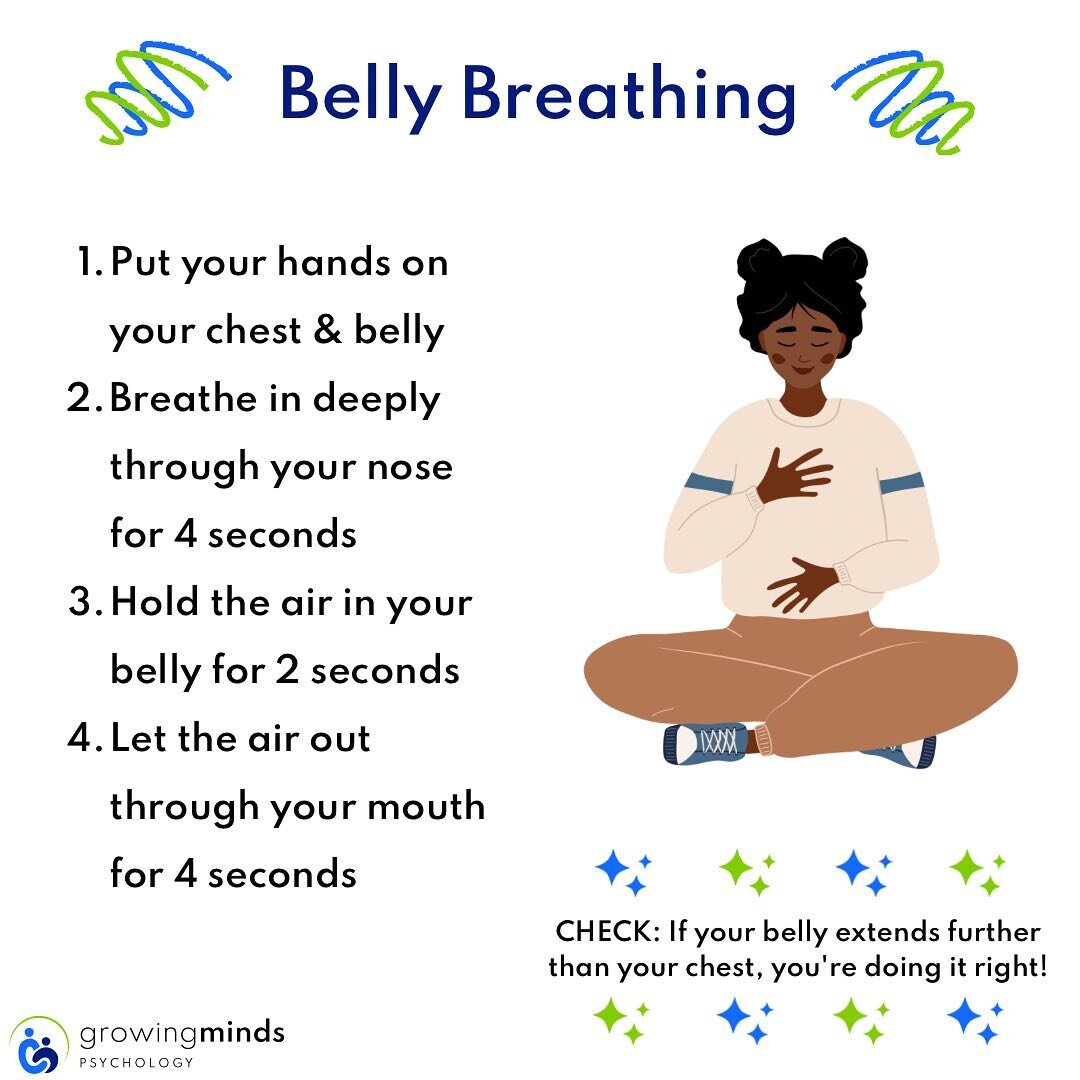 Belly Breathing

1. Put your hands on your chest & belly
2. Breathe in deeply through your nose for 4 seconds
3. Hold the air in your belly for 2 seconds
4. Let the air out through your mouth for 4 seconds

CHECK: If your belly extends further than your chest, you're doing it right!

growingminds
PSYCHOLOGY